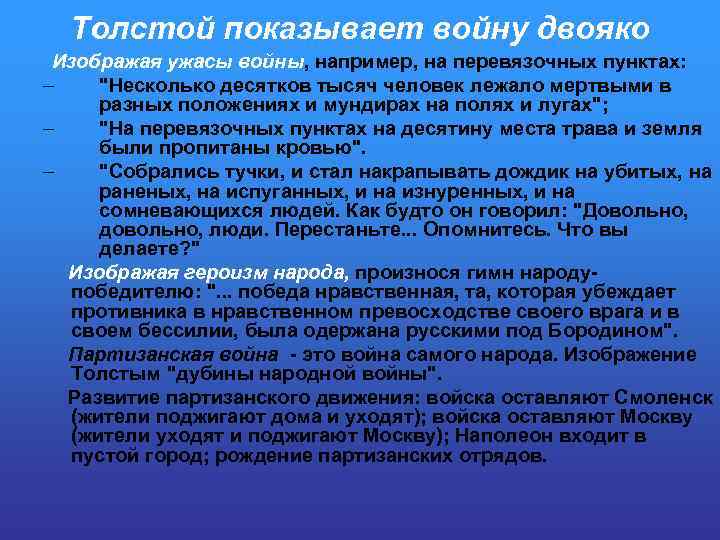 Толстой показывает войну двояко

Изображая ужасы войны, например, на перевязочных пунктах:

– "Несколько десятков тысяч человек лежало мертвыми в разных положениях и мундирах на полях и лугах";

– "На перевязочных пунктах на десятину места трава и земля были пропитаны кровью".

– "Собрались тучки, и стал накрапывать дождик на убитых, на раненых, на испуганных, и на изнуренных, и на сомневающихся людей. Как будто он говорил: "Довольно, довольно, люди. Перестаньте... Опомнитесь. Что вы делаете?"

Изображая героизм народа, произнося гимн народу-победителю: "... победа нравственная, та, которая убеждает противника в нравственном превосходстве своего врага и в своем бессилии, была одержана русскими под Бородином".

Партизанская война - это война самого народа. Изображение Толстым "дубины народной войны".

Развитие партизанского движения: войска оставляют Смоленск (жители поджигают дома и уходят); войска оставляют Москву (жители уходят и поджигают Москву); Наполеон входит в пустой город; рождение партизанских отрядов.